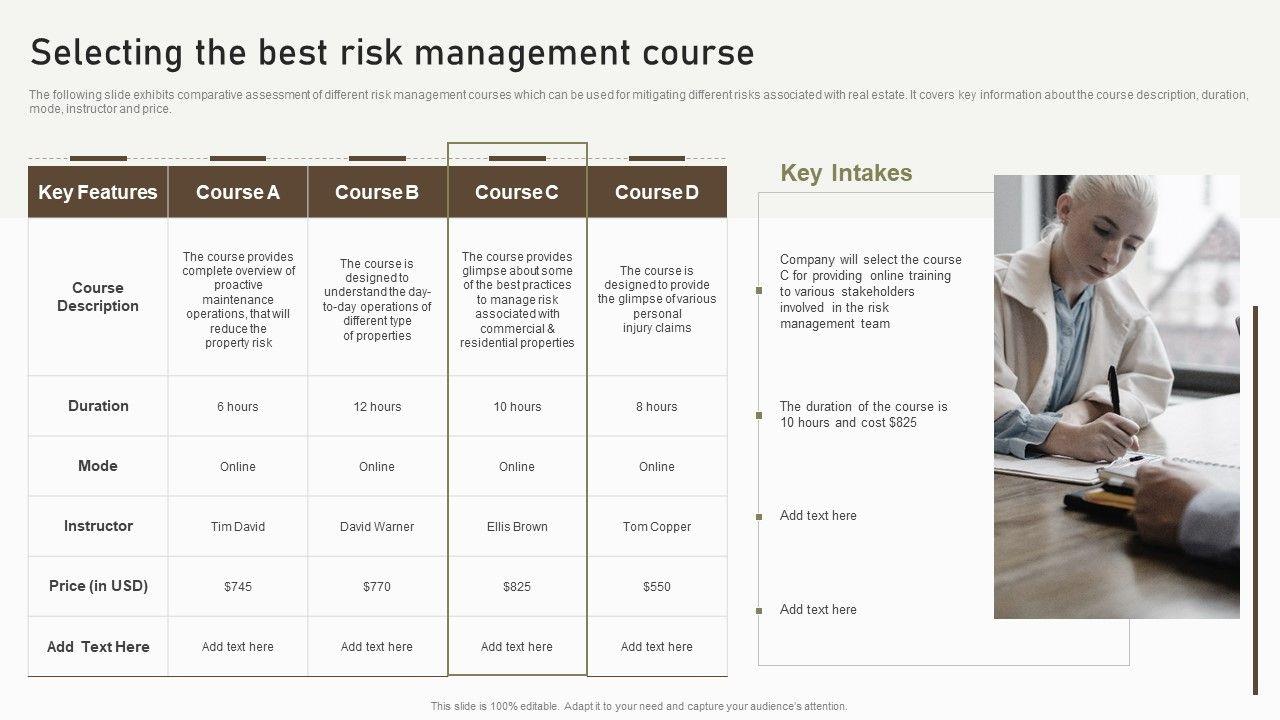 Selecting the best risk management course

The following slide exhibits comparative assessment of different risk management courses which can be used for mitigating different risks associated with real estate. It covers key information about the course description, duration, mode, instructor and price.

| Key Features | Course A | Course B | Course C | Course D |
|---|---|---|---|---|
| Course Description | The course provides complete overview of proactive maintenance operations, that will reduce the property risk | The course is designed to understand the day-to-day operations of different type of properties | The course provides glimpse about some of the best practices to manage risk associated with commercial & residential properties | The course is designed to provide the glimpse of various personal injury claims |
| Duration | 6 hours | 12 hours | 10 hours | 8 hours |
| Mode | Online | Online | Online | Online |
| Instructor | Tim David | David Warner | Ellis Brown | Tom Copper |
| Price (in USD) | $745 | $770 | $825 | $550 |
| Add Text Here | Add text here | Add text here | Add text here | Add text here |

Key Intakes

Company will select the course C for providing online training to various stakeholders involved in the risk management team

The duration of the course is 10 hours and cost $825

Add text here

Add text here

This slide is 100% editable. Adapt it to your need and capture your audience's attention.